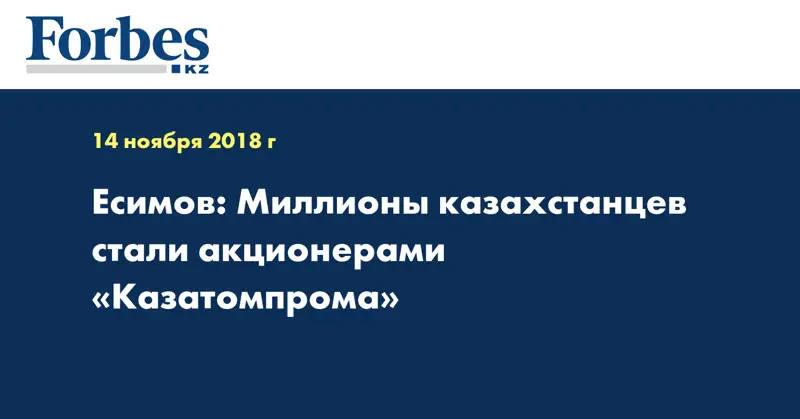 Forbes
KZ

14 ноября 2018 г

Есимов: Миллионы казахстанцев стали акционерами «Казатомпрома»